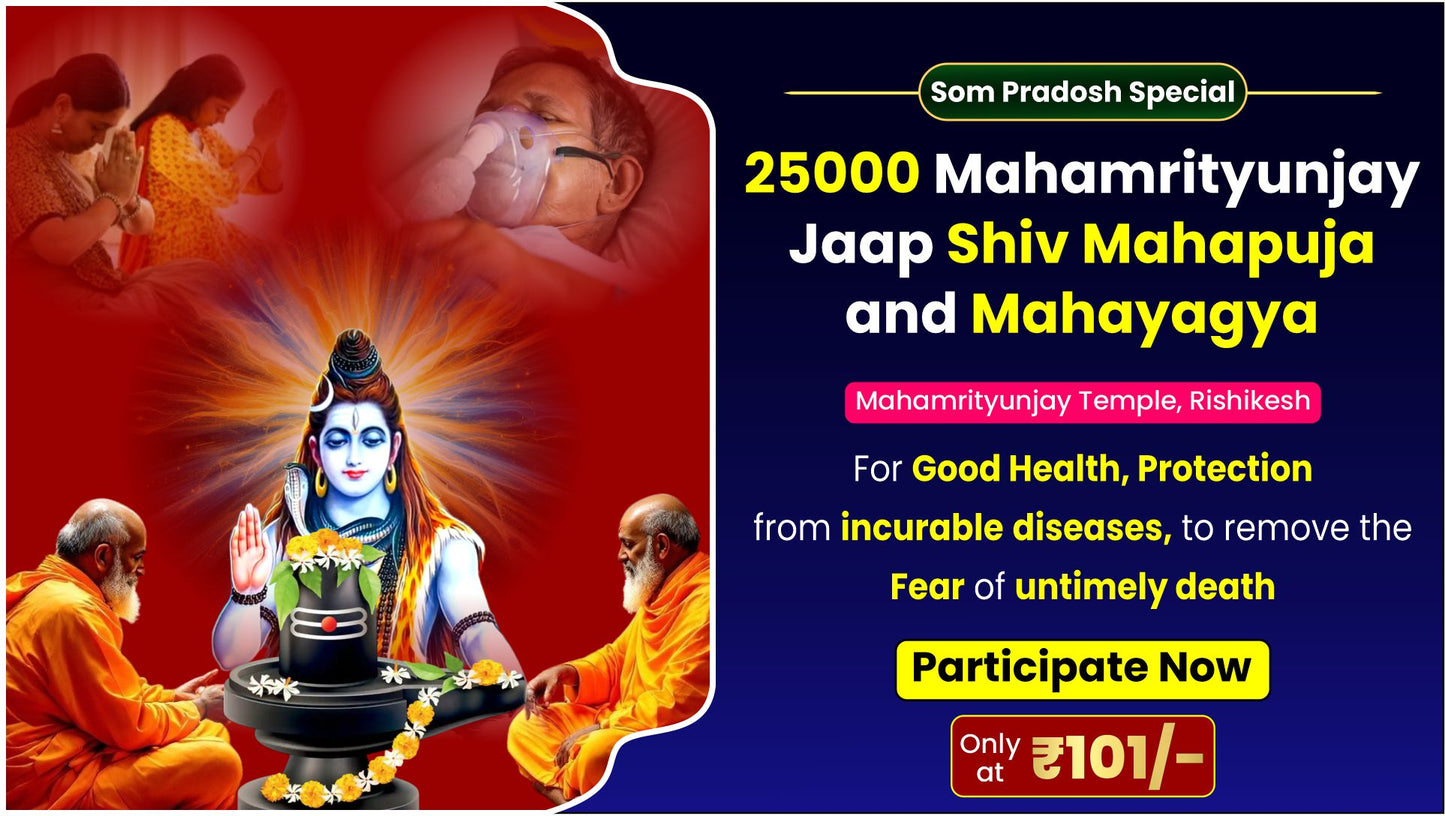 Som Pradosh Special

25000 Mahamrityunjay Jaap Shiv Mahapuja and Mahayagya

Mahamrityunjay Temple, Rishikesh

For Good Health, Protection from incurable diseases, to remove the Fear of untimely death

Participate Now

Only at ₹101/-